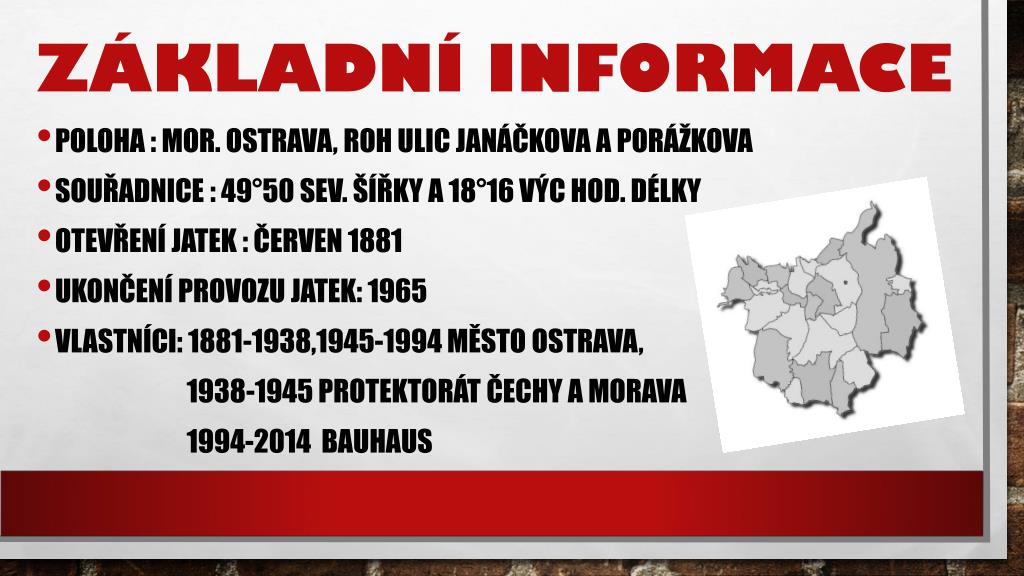 ZÁKLADNÍ INFORMACE

• POLOHA : MOR. OSTRAVA, ROH ULIC JANÁČKOVA A PORÁŽKOVA

• SOUŘADNICE : 49°50 SEV. ŠÍŘKY A 18°16 VÝC HOD. DÉLKY

• OTEVŘENÍ JATEK : ČERVEN 1881

• UKONČENÍ PROVOZU JATEK: 1965

• VLASTNÍCI: 1881-1938,1945-1994 MĚSTO OSTRAVA,

1938-1945 PROTEKTORÁT ČECHY A MORAVA

1994-2014 BAUHAUS